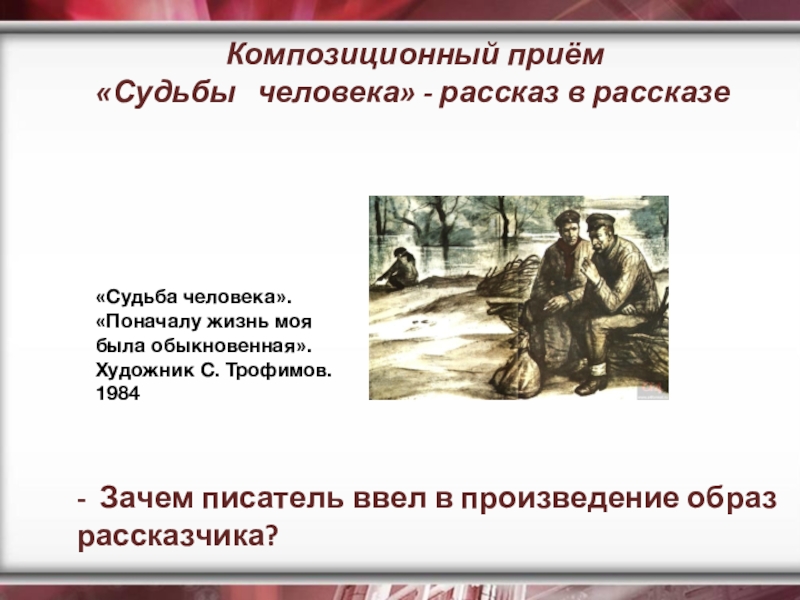 Композиционный приём
«Судьбы человека» - рассказ в рассказе

«Судьба человека».
«Поначалу жизнь моя была обыкновенная».
Художник С. Трофимов.
1984

- Зачем писатель ввел в произведение образ рассказчика?